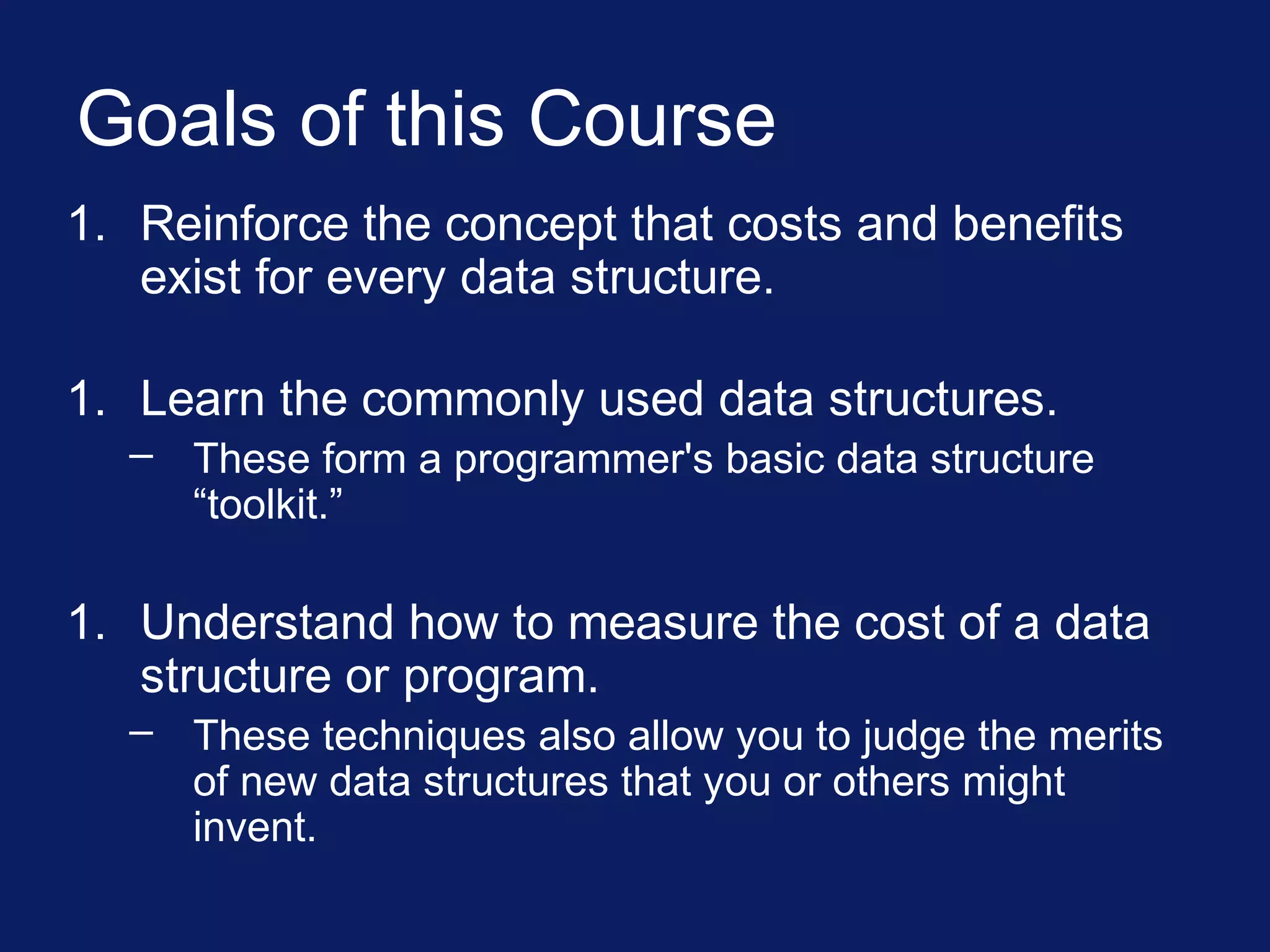 Goals of this Course

1. Reinforce the concept that costs and benefits exist for every data structure.

1. Learn the commonly used data structures.

– These form a programmer's basic data structure “toolkit.”

1. Understand how to measure the cost of a data structure or program.

– These techniques also allow you to judge the merits of new data structures that you or others might invent.